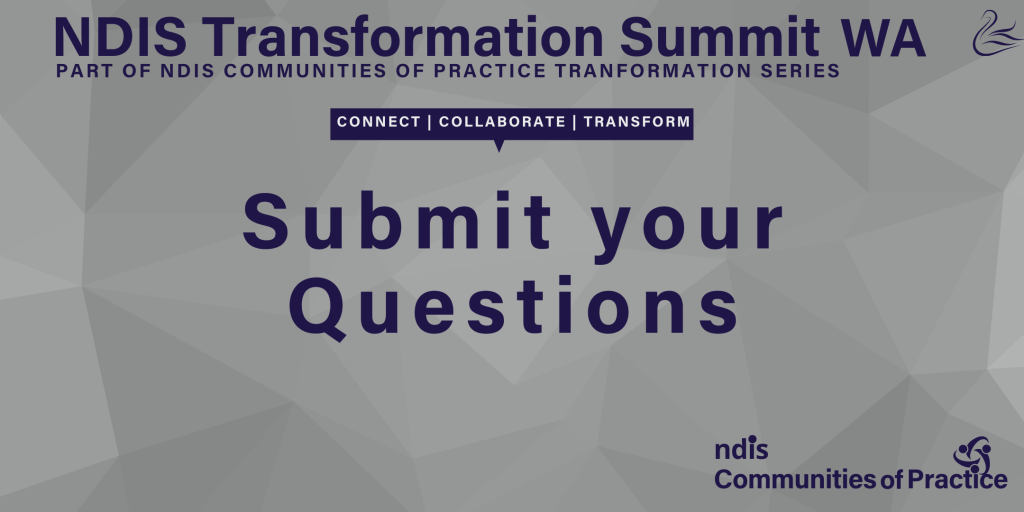 NDIS Transformation Summit WA
PART OF NDIS COMMUNITIES OF PRACTICE TRANFORMATION SERIES

CONNECT | COLLABORATE | TRANSFORM

Submit your Questions

ndis
Communities of Practice